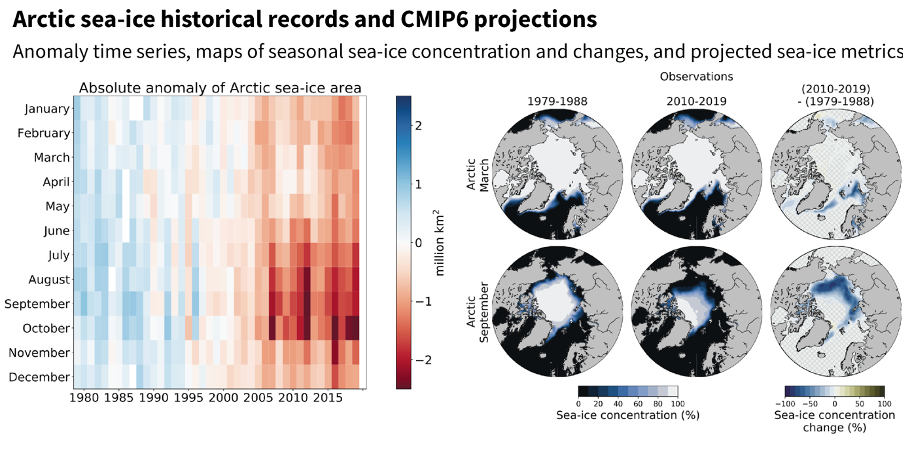 Arctic sea-ice historical records and CMIP6 projections

Anomaly time series, maps of seasonal sea-ice concentration and changes, and projected sea-ice metrics

Absolute anomaly of Arctic sea-ice area

January
February
March
April
May
June
July
August
September
October
November
December

1980 1985 1990 1995 2000 2005 2010 2015

2
1
0
−1
−2
million km$^2$

Observations

1979-1988

2010-2019

(2010-2019) - (1979-1988)

Arctic March

Arctic September

0 20 40 60 80 100
Sea-ice concentration (%)

−100 −50 0 50 100
Sea-ice concentration change (%)